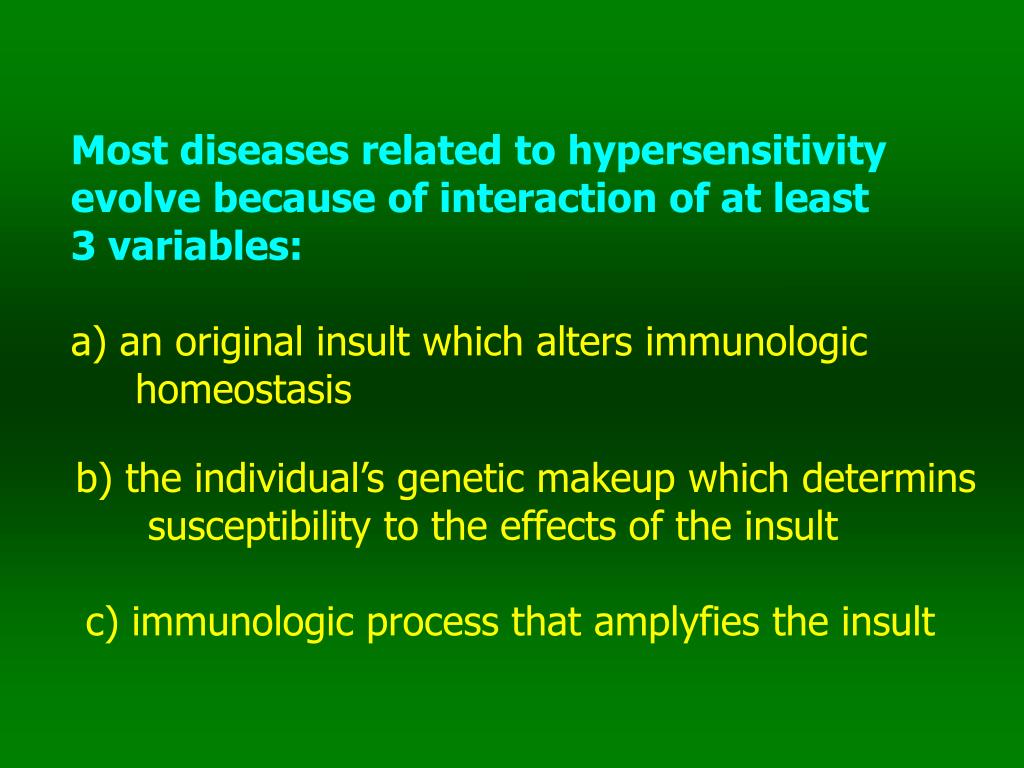 Most diseases related to hypersensitivity evolve because of interaction of at least 3 variables:

a) an original insult which alters immunologic homeostasis

b) the individual’s genetic makeup which determins susceptibility to the effects of the insult

c) immunologic process that amplyfies the insult